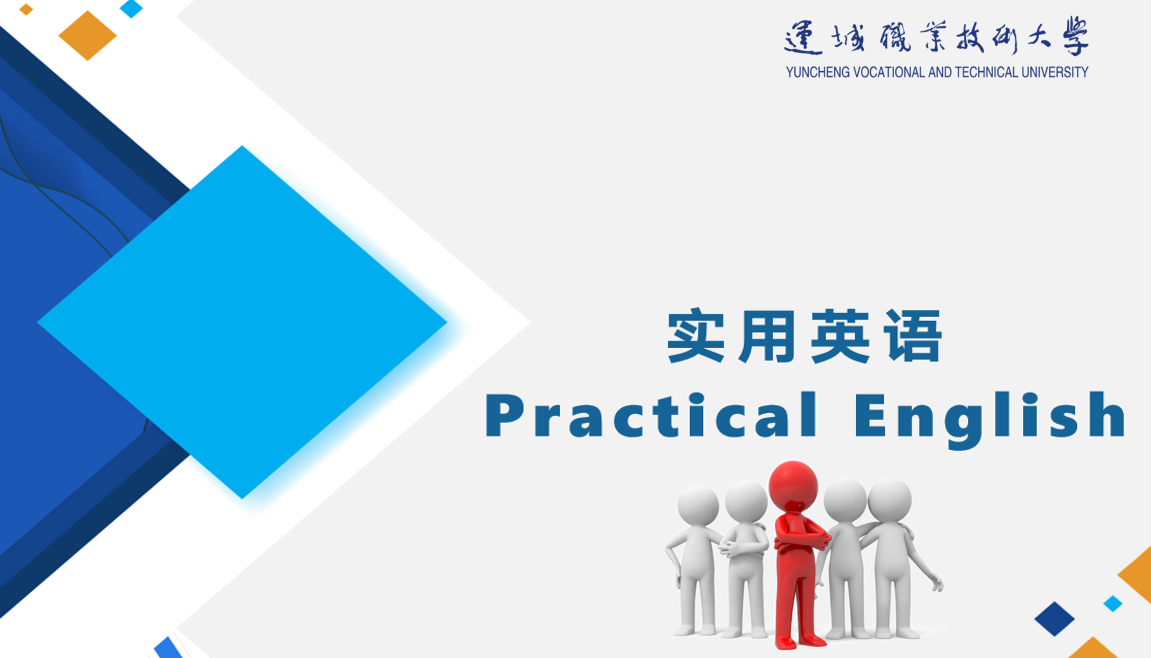 運城職業技術大學
YUNCHENG VOCATIONAL AND TECHNICAL UNIVERSITY

实用英语
Practical English